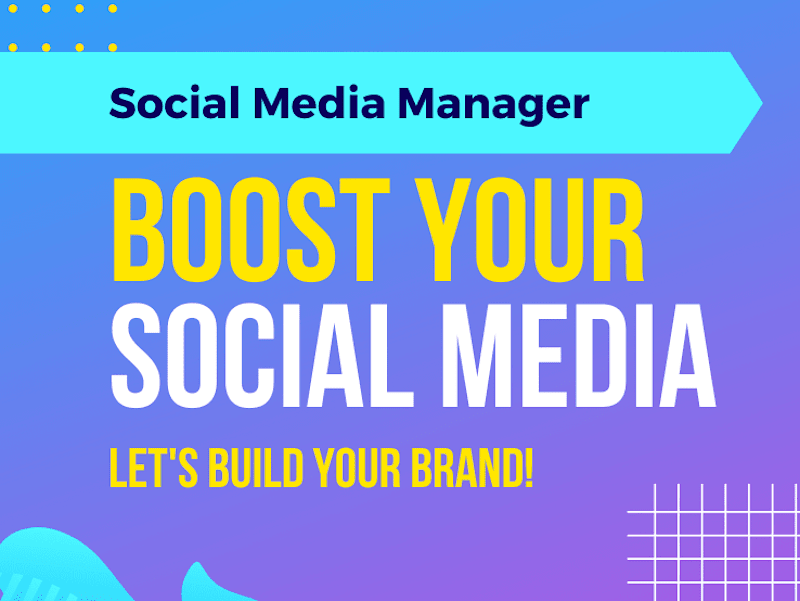 Social Media Manager

BOOST YOUR SOCIAL MEDIA

LET'S BUILD YOUR BRAND!